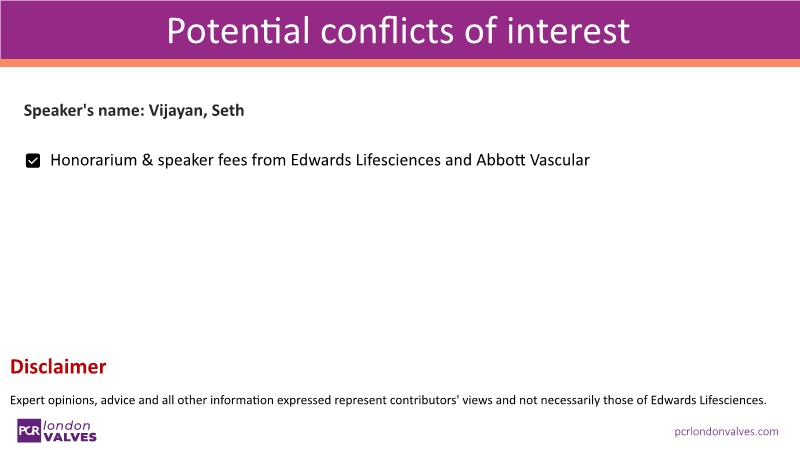 Potential conflicts of interest

Speaker's name: Vijayan, Seth

Honorarium & speaker fees from Edwards Lifesciences and Abbott Vascular

Disclaimer

Expert opinions, advice and all other information expressed represent contributors' views and not necessarily those of Edwards Lifesciences.

PCR london VALVES

pcrlondonvalves.com